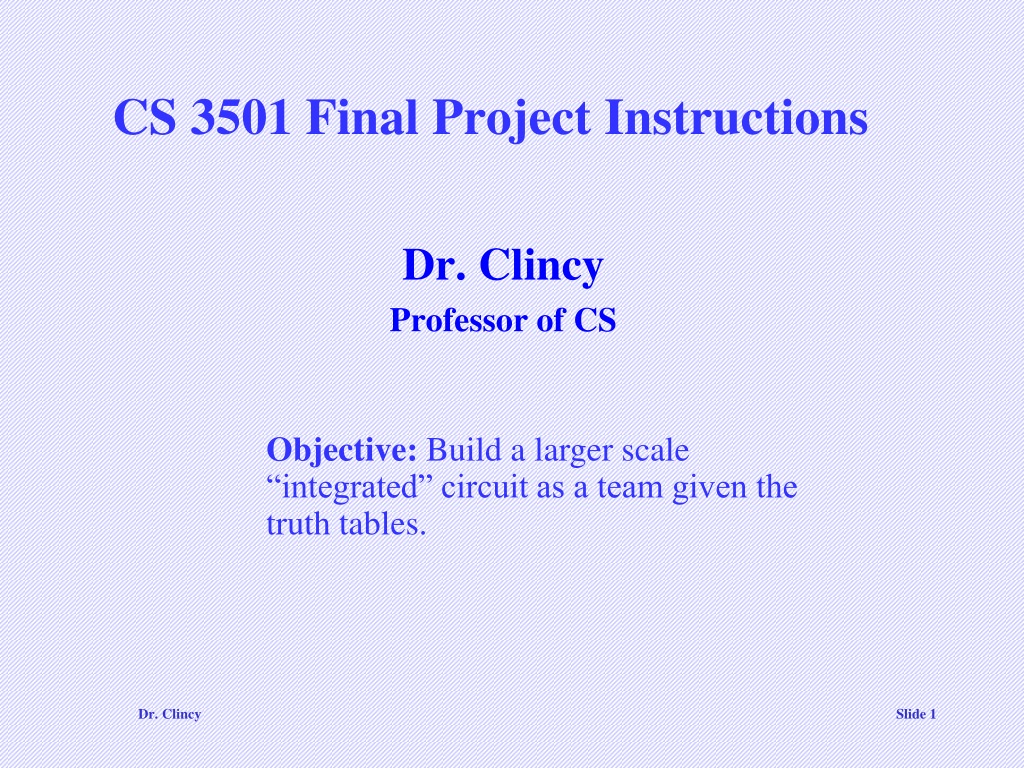 CS 3501 Final Project Instructions

Dr. Clincy

Professor of CS

Objective: Build a larger scale “integrated” circuit as a team given the truth tables.

Dr. Clincy

Slide 1